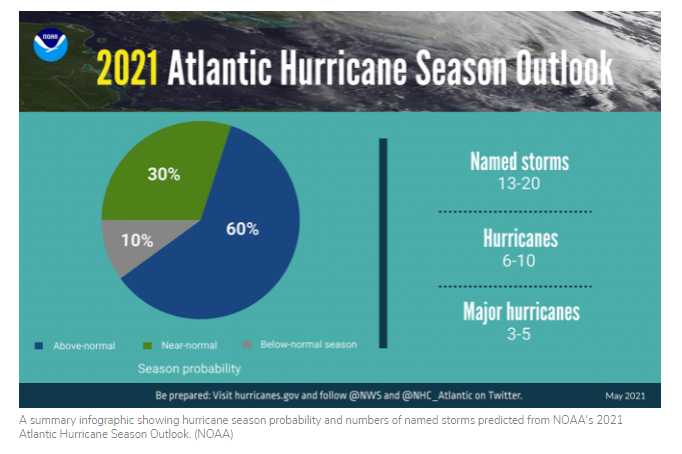 NOAA

2021 Atlantic Hurricane Season Outlook

30%

10%

60%

Above-normal Near-normal Below-normal season

Season probability

Named storms
13-20

Hurricanes
6-10

Major hurricanes
3-5

Be prepared: Visit hurricanes.gov and follow @NWS and @NHC_Atlantic on Twitter.

May 2021

A summary infographic showing hurricane season probability and numbers of named storms predicted from NOAA's 2021 Atlantic Hurricane Season Outlook. (NOAA)